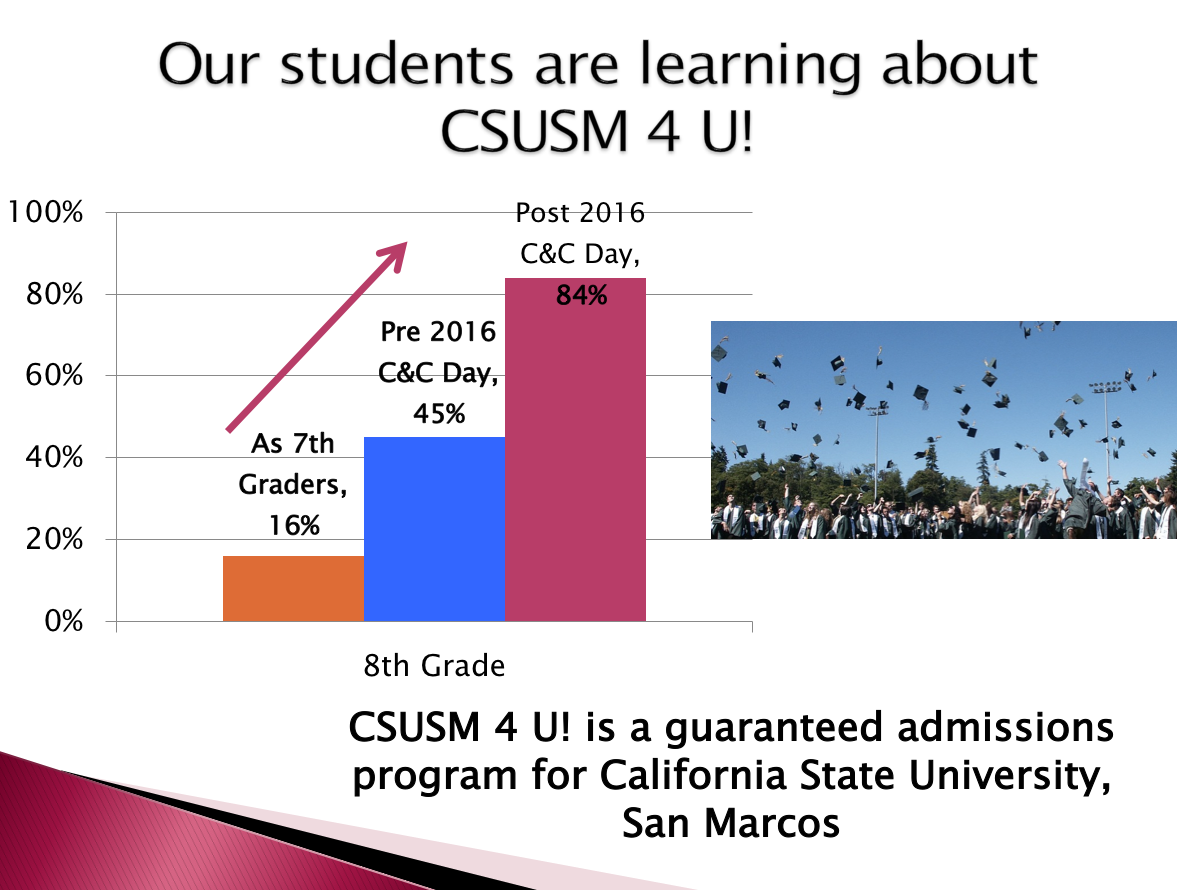 Our students are learning about CSUSM 4 U!

100%
80%
60%
40%
20%
0%

As 7th Graders, 16%

Pre 2016 C&C Day, 45%

Post 2016 C&C Day, 84%

8th Grade

CSUSM 4 U! is a guaranteed admissions program for California State University, San Marcos